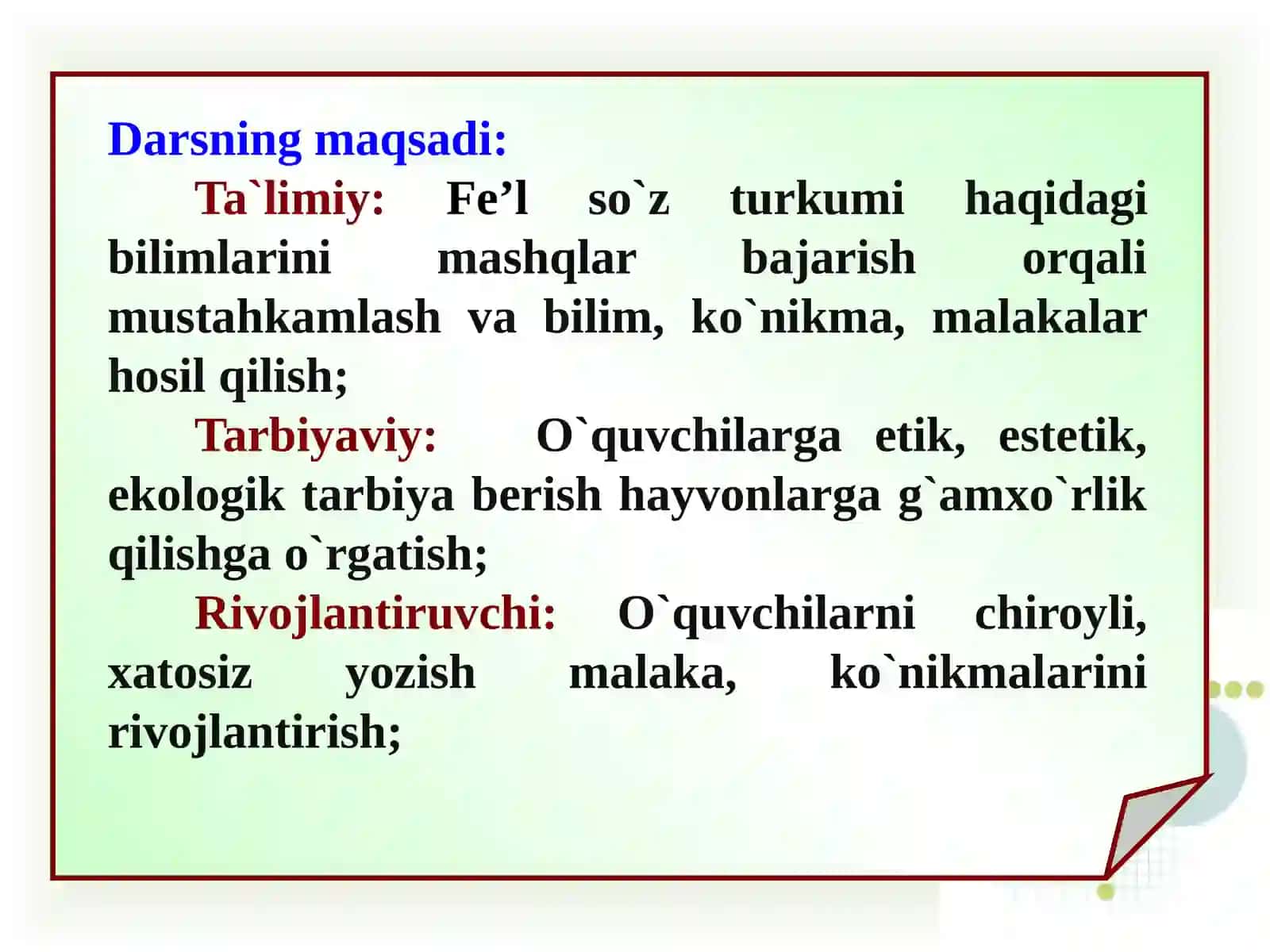 Darsning maqsadi:

Ta`limiy: Fe’l so`z turkumi haqidagi bilimlarini mashqlar bajarish orqali mustahkamlash va bilim, ko`nikma, malakalar hosil qilish;

Tarbiyaviy: O`quvchilarga etik, estetik, ekologik tarbiya berish hayvonlarga g`amxo`rlik qilishga o`rgatish;

Rivojlantiruvchi: O`quvchilarni chiroyli, xatosiz yozish malaka, ko`nikmalarini rivojlantirish;